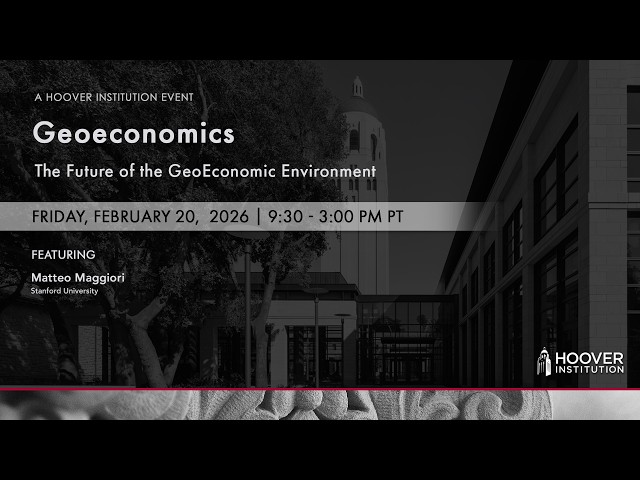 A HOOVER INSTITUTION EVENT

Geoeconomics

The Future of the GeoEconomic Environment

FRIDAY, FEBRUARY 20, 2026 | 9:30 - 3:00 PM PT

FEATURING

Matteo Maggiori
Stanford University

HOOVER INSTITUTION